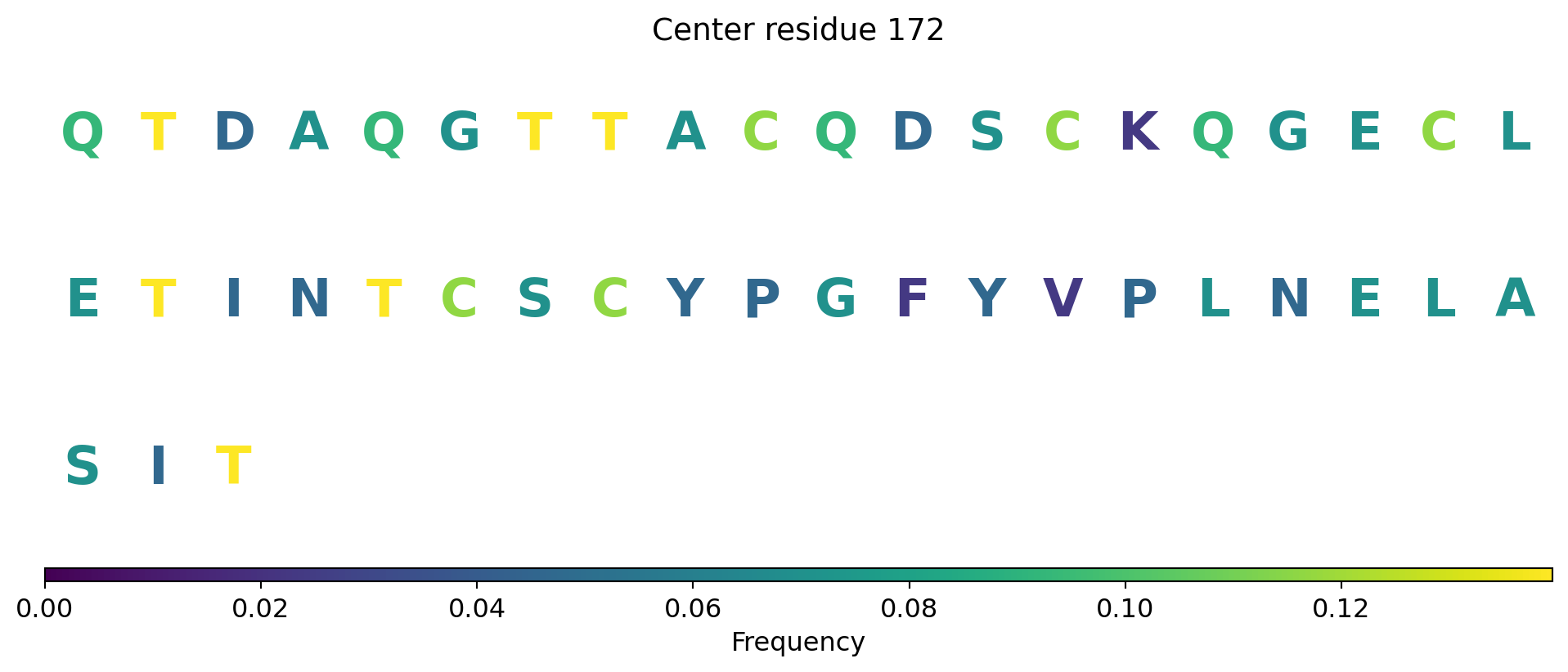 Center residue 172

Q T D A Q G T T A C Q D S C K Q G E C L

E T I N T C S C Y P G F Y V P L N E L A

S I T

0.00 0.02 0.04 0.06 0.08 0.10 0.12

Frequency